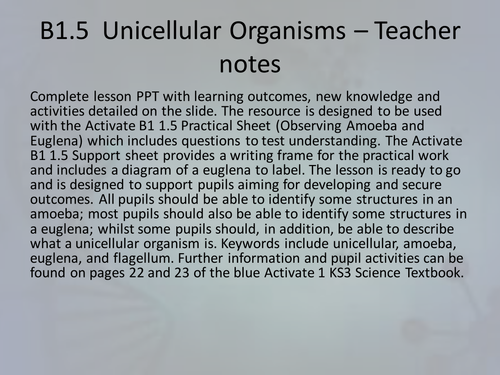 B1.5 Unicellular Organisms – Teacher notes

Complete lesson PPT with learning outcomes, new knowledge and activities detailed on the slide. The resource is designed to be used with the Activate B1 1.5 Practical Sheet (Observing Amoeba and Euglena) which includes questions to test understanding. The Activate B1 1.5 Support sheet provides a writing frame for the practical work and includes a diagram of a euglena to label. The lesson is ready to go and is designed to support pupils aiming for developing and secure outcomes. All pupils should be able to identify some structures in an amoeba; most pupils should also be able to identify some structures in a euglena; whilst some pupils should, in addition, be able to describe what a unicellular organism is. Keywords include unicellular, amoeba, euglena, and flagellum. Further information and pupil activities can be found on pages 22 and 23 of the blue Activate 1 KS3 Science Textbook.